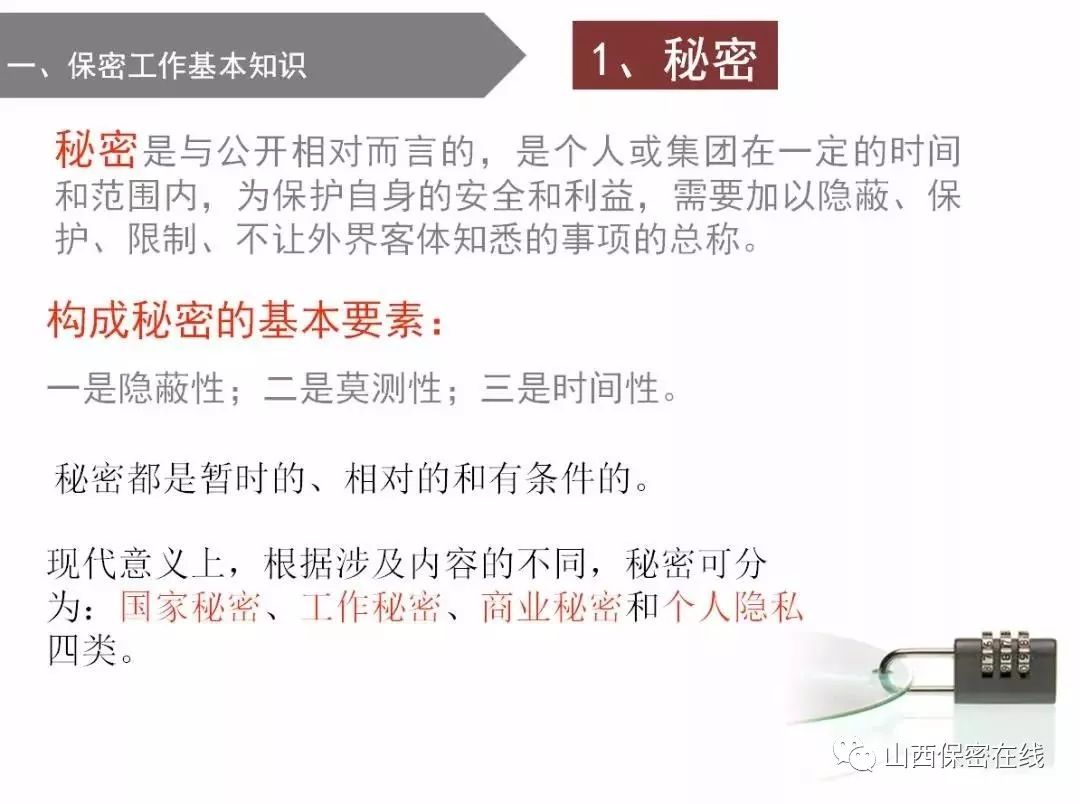 一、保密工作基本知识

1、秘密

秘密是与公开相对而言的，是个人或集团在一定的时间和范围内，为保护自身的安全和利益，需要加以隐蔽、保护、限制、不让外界客体知悉的事项的总称。

构成秘密的基本要素：

一是隐蔽性；二是莫测性；三是时间性。

秘密都是暂时的、相对的和有条件的。

现代意义上，根据涉及内容的不同，秘密可分为：国家秘密、工作秘密、商业秘密和个人隐私四类。

山西保密在线